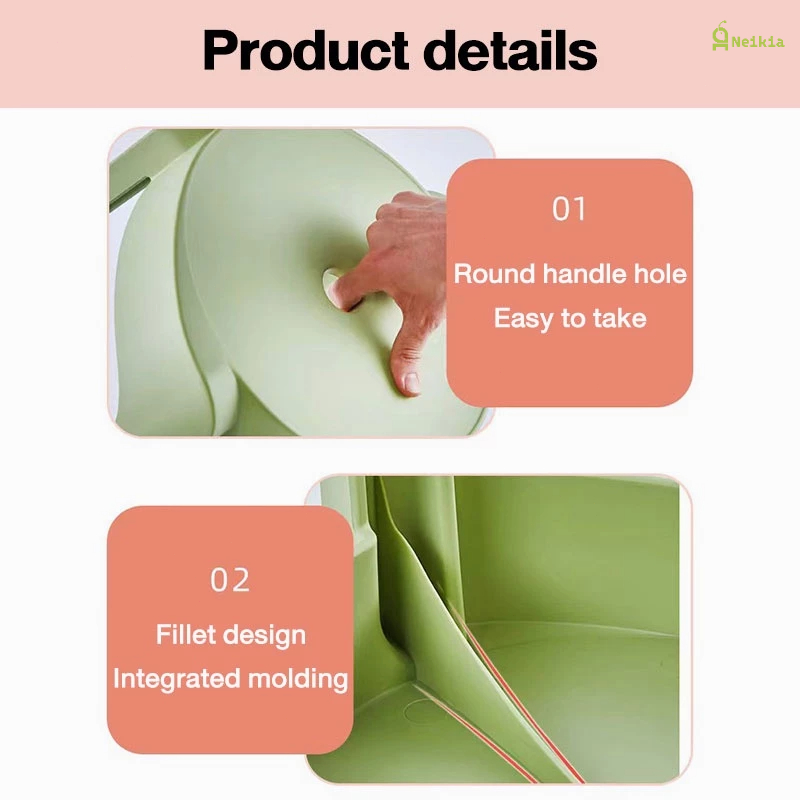 Product details

Neikia

01

Round handle hole

Easy to take

02

Fillet design

Integrated molding